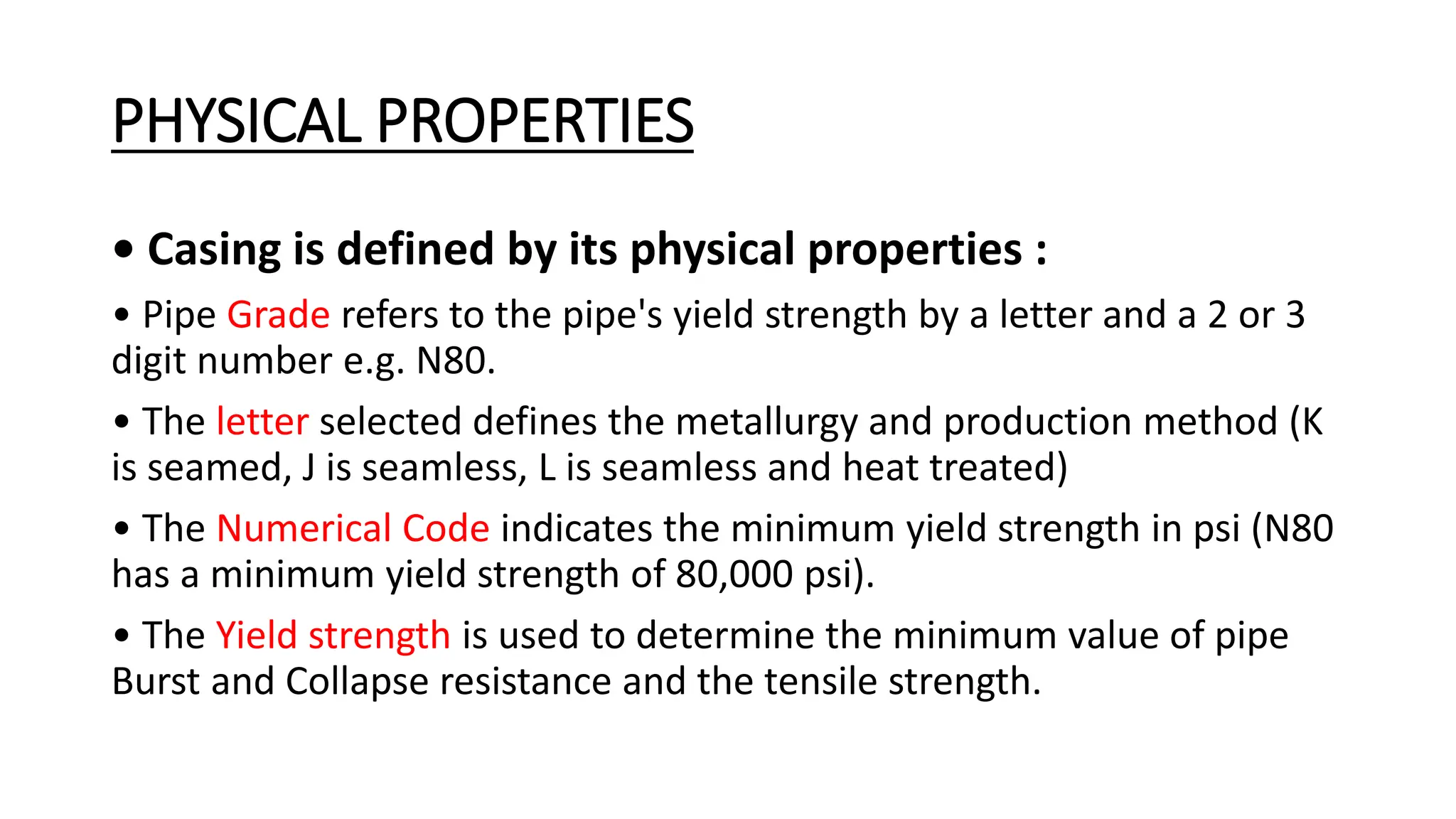 PHYSICAL PROPERTIES

• Casing is defined by its physical properties :

• Pipe Grade refers to the pipe's yield strength by a letter and a 2 or 3 digit number e.g. N80.

• The letter selected defines the metallurgy and production method (K is seamed, J is seamless, L is seamless and heat treated)

• The Numerical Code indicates the minimum yield strength in psi (N80 has a minimum yield strength of 80,000 psi).

• The Yield strength is used to determine the minimum value of pipe Burst and Collapse resistance and the tensile strength.